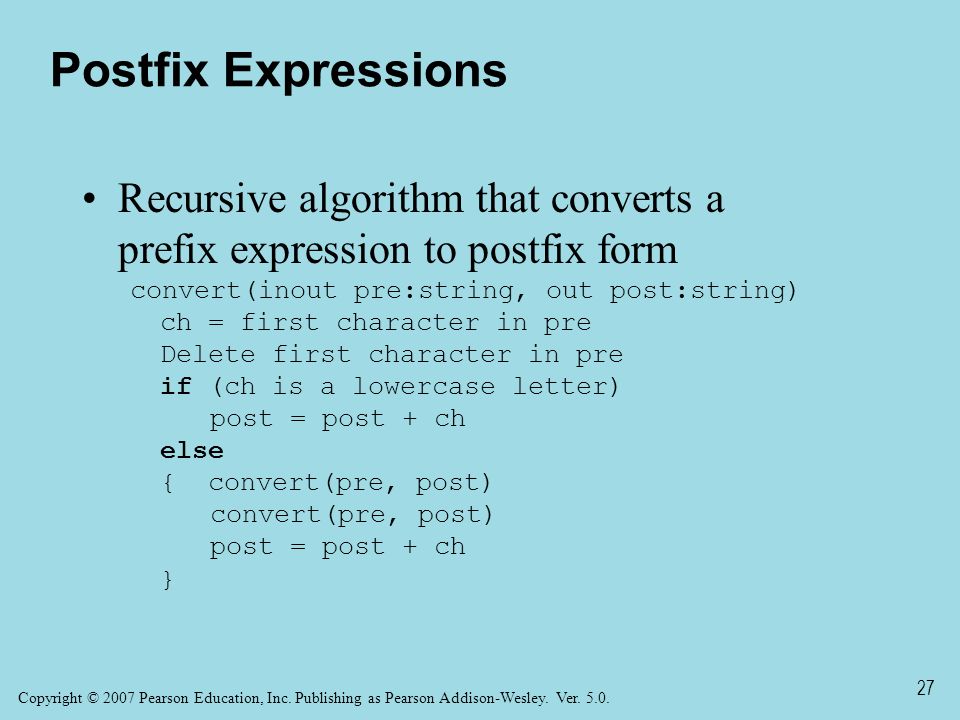 Postfix Expressions

• Recursive algorithm that converts a prefix expression to postfix form

convert(inout pre:string, out post:string)
  ch = first character in pre
  Delete first character in pre
  if (ch is a lowercase letter)
     post = post + ch
  else
  {  convert(pre, post)
     convert(pre, post)
     post = post + ch
  }

Copyright © 2007 Pearson Education, Inc. Publishing as Pearson Addison-Wesley. Ver. 5.0.

27